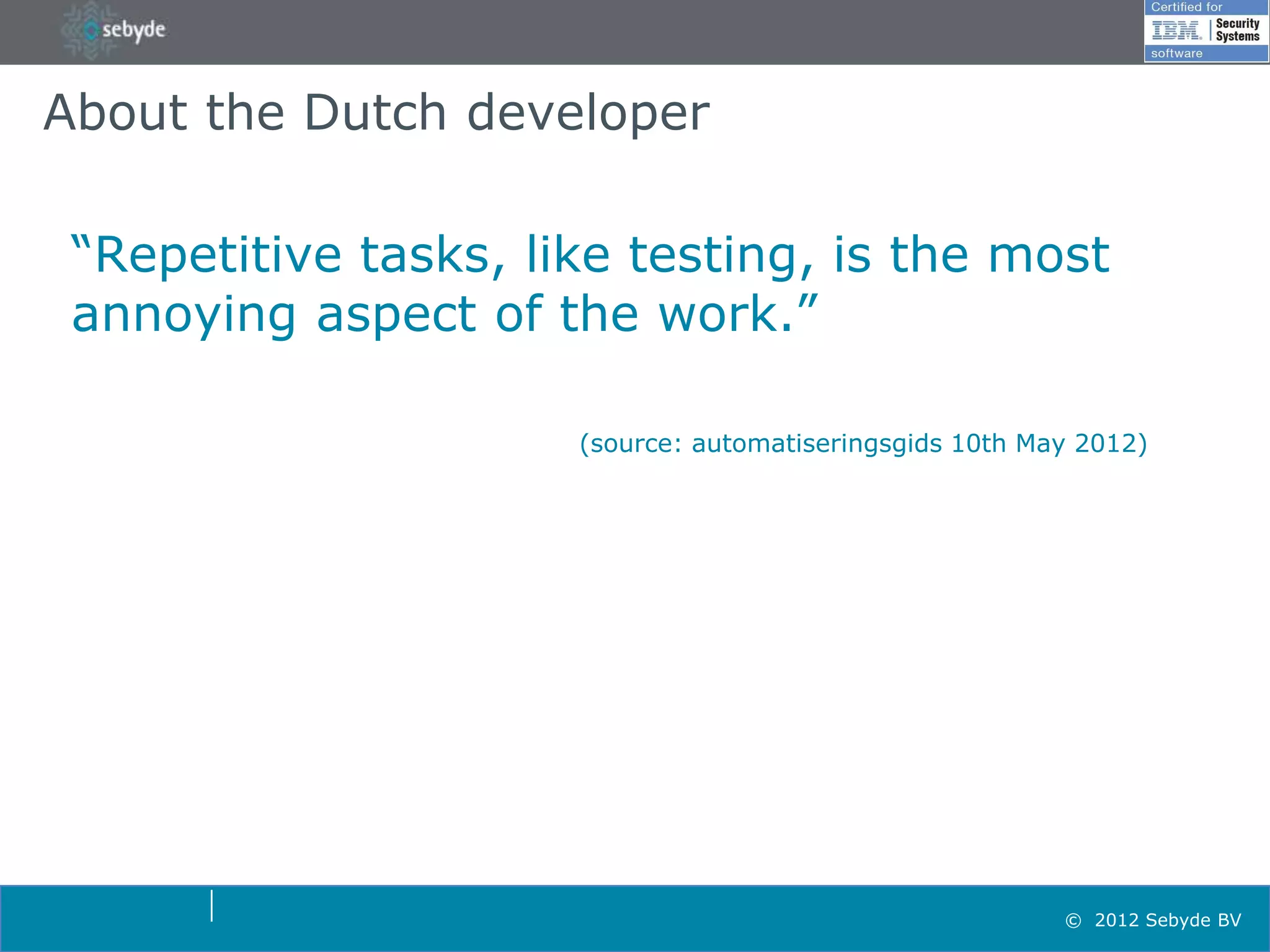 sebyde

Certified for
IBM. Security Systems
software

About the Dutch developer

“Repetitive tasks, like testing, is the most annoying aspect of the work.”

(source: automatiseringsgids 10th May 2012)

© 2012 Sebyde BV